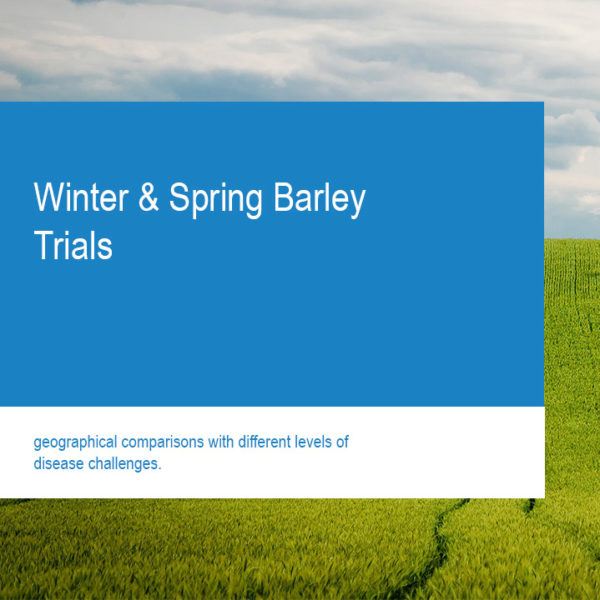 Winter & Spring Barley Trials

geographical comparisons with different levels of disease challenges.